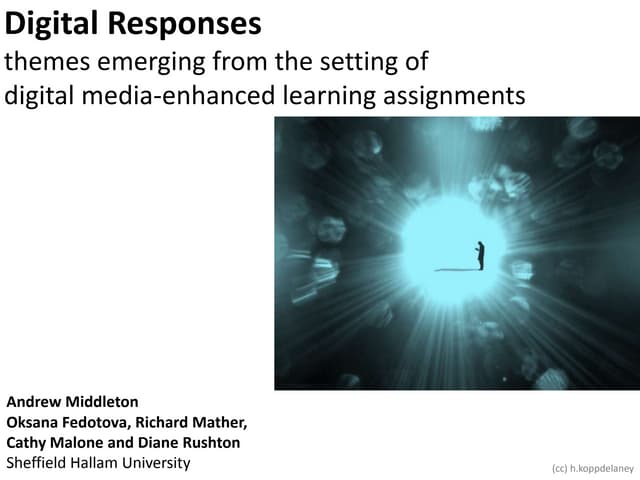 Digital Responses
themes emerging from the setting of digital media-enhanced learning assignments

Andrew Middleton
Oksana Fedotova, Richard Mather, Cathy Malone and Diane Rushton
Sheffield Hallam University

(cc) h.koppdelaney